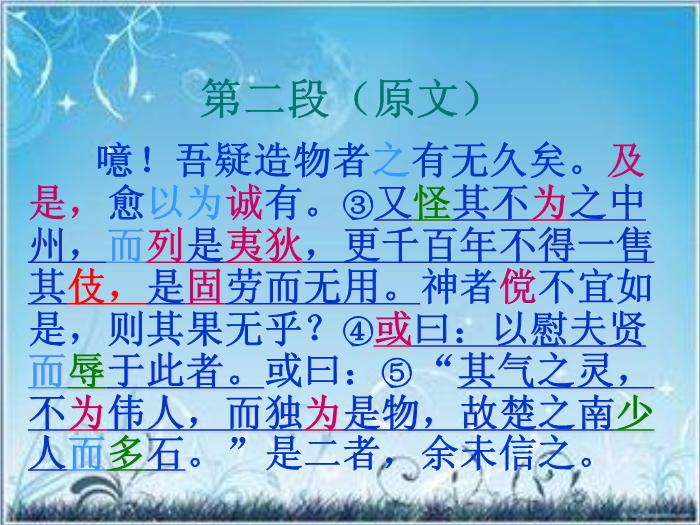 第二段（原文）

噫！吾疑造物者之有无久矣。及是，愈以为诚有。③又怪其不为之中州，而列是夷狄，更千百年不得一售其伎，是固劳而无用。神者傥不宜如是，则其果无乎？④或曰：以慰夫贤而辱于此者。或曰：⑤“其气之灵，不为伟人，而独为是物，故楚之南少人而多石。”是二者，余未信之。